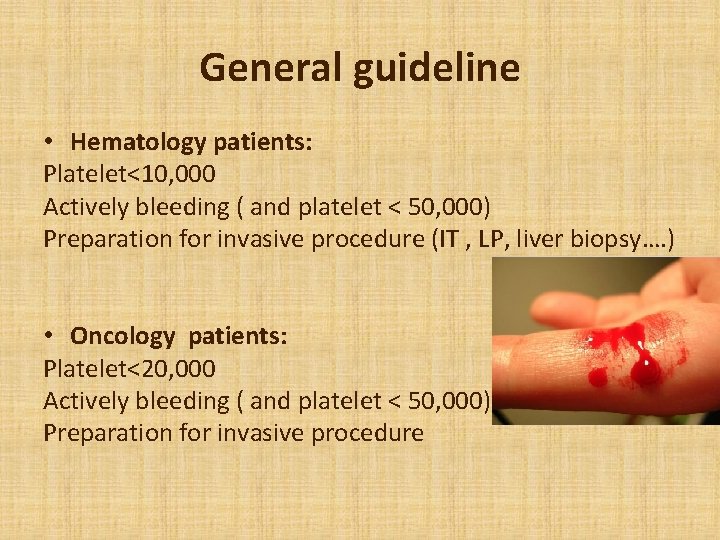 General guideline

• Hematology patients:
Platelet<10,000
Actively bleeding ( and platelet < 50,000)
Preparation for invasive procedure (IT , LP, liver biopsy….)

• Oncology patients:
Platelet<20,000
Actively bleeding ( and platelet < 50,000)
Preparation for invasive procedure